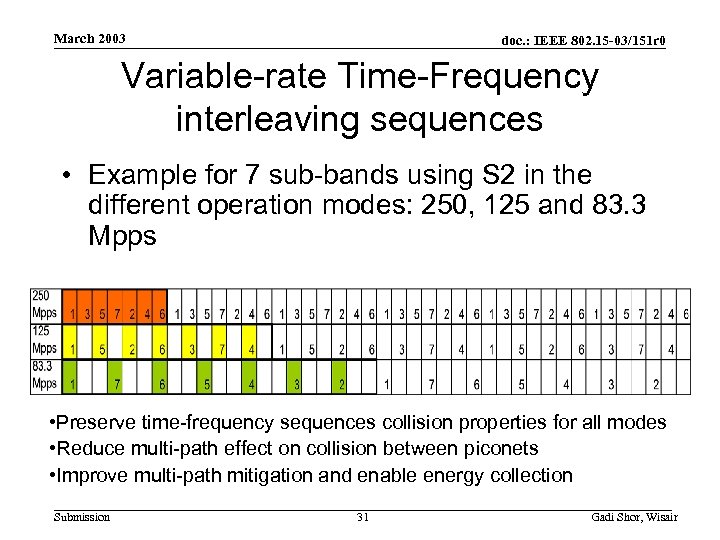 March 2003

doc.: IEEE 802.15-03/151r0

Variable-rate Time-Frequency interleaving sequences

• Example for 7 sub-bands using S2 in the different operation modes: 250, 125 and 83.3 Mpps

| 250 Mpps | 1 | 3 | 5 | 7 | 2 | 4 | 6 | 1 | 3 | 5 | 7 | 2 | 4 | 6 | 1 | 3 | 5 | 7 | 2 | 4 | 6 | 1 | 3 | 5 | 7 | 2 | 4 | 6 | 1 | 3 | 5 | 7 | 2 | 4 | 6 | 1 | 3 | 5 | 7 | 2 | 4 | 6 |
|---|---|---|---|---|---|---|---|---|---|---|---|---|---|---|---|---|---|---|---|---|---|---|---|---|---|---|---|---|---|---|---|---|---|---|---|---|---|---|---|---|---|---|
| 125 Mpps | 1 | | 5 | | 2 | | 6 | | 3 | | 7 | | 4 | | 1 | | 5 | | 2 | | 6 | | 3 | | 7 | | 4 | | 1 | | 5 | | 2 | | 6 | | 3 | | 7 | | 4 | |
| 83.3 Mpps | 1 | | | 7 | | | 6 | | | 5 | | | 4 | | | 3 | | | 2 | | | 1 | | | 7 | | | 6 | | | 5 | | | 4 | | | 3 | | | 2 | | |

•Preserve time-frequency sequences collision properties for all modes
•Reduce multi-path effect on collision between piconets
•Improve multi-path mitigation and enable energy collection

Submission

31

Gadi Shor, Wisair